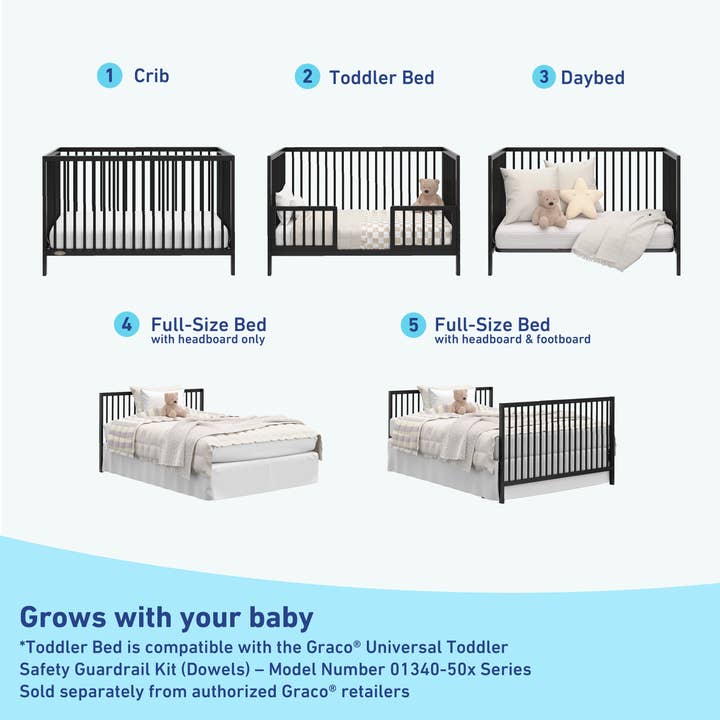 1 Crib

2 Toddler Bed

3 Daybed

4 Full-Size Bed
with headboard only

5 Full-Size Bed
with headboard & footboard

Grows with your baby

*Toddler Bed is compatible with the Graco® Universal Toddler Safety Guardrail Kit (Dowels) – Model Number 01340-50x Series Sold separately from authorized Graco® retailers